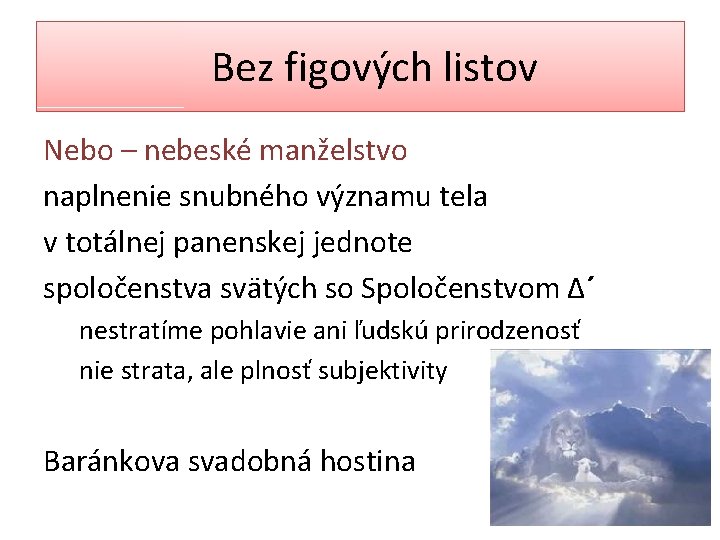 Bez figových listov

Nebo – nebeské manželstvo

naplnenie snubného významu tela

v totálnej panenskej jednote

spoločenstva svätých so Spoločenstvom Δ´

nestratíme pohlavie ani ľudskú prirodzenosť

nie strata, ale plnosť subjektivity

Baránkova svadobná hostina